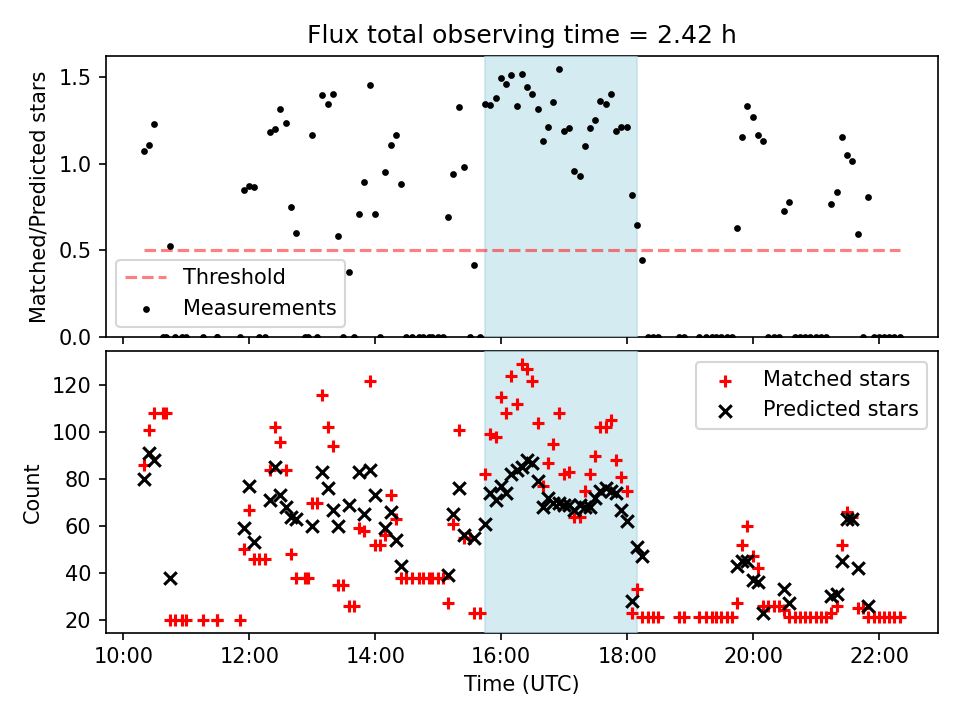 Flux total observing time = 2.42 h

Matched/Predicted stars

1.5
1.0
0.5
0.0

Threshold
Measurements

Count

120
100
80
60
40
20

Matched stars
Predicted stars

10:00
12:00
14:00
16:00
18:00
20:00
22:00

Time (UTC)